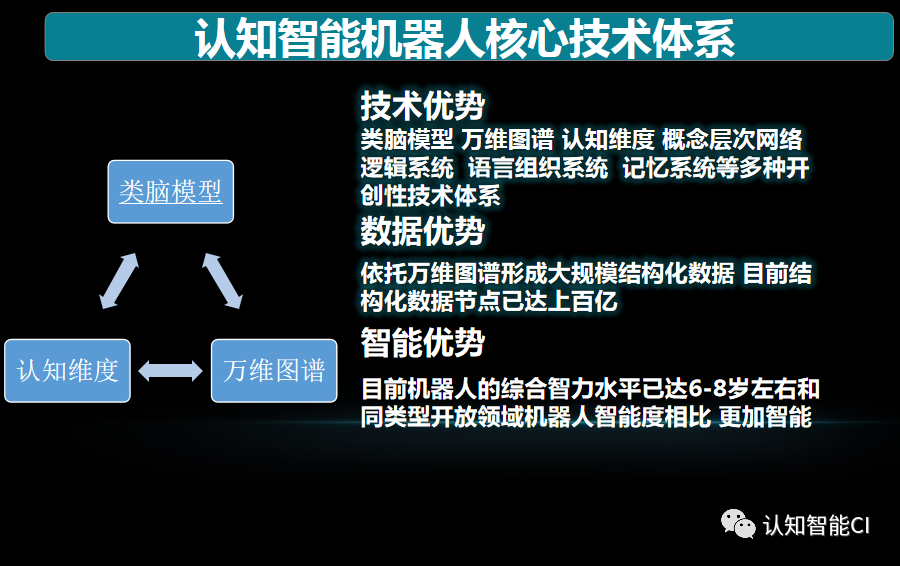 认知智能机器人核心技术体系

类脑模型

认知维度

万维图谱

技术优势

类脑模型 万维图谱 认知维度 概念层次网络 逻辑系统 语言组织系统 记忆系统等多种开创性技术体系

数据优势

依托万维图谱形成大规模结构化数据 目前结构化数据节点已达上百亿

智能优势

目前机器人的综合智力水平已达6-8岁左右和同类型开放领域机器人智能度相比 更加智能

认知智能CI